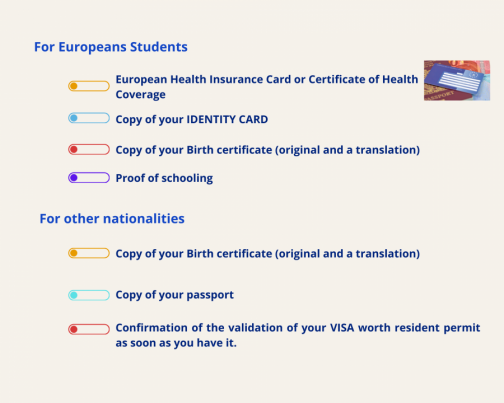 For Europeans Students

European Health Insurance Card or Certificate of Health Coverage

Copy of your IDENTITY CARD

Copy of your Birth certificate (original and a translation)

Proof of schooling

For other nationalities

Copy of your Birth certificate (original and a translation)

Copy of your passport

Confirmation of the validation of your VISA worth resident permit as soon as you have it.